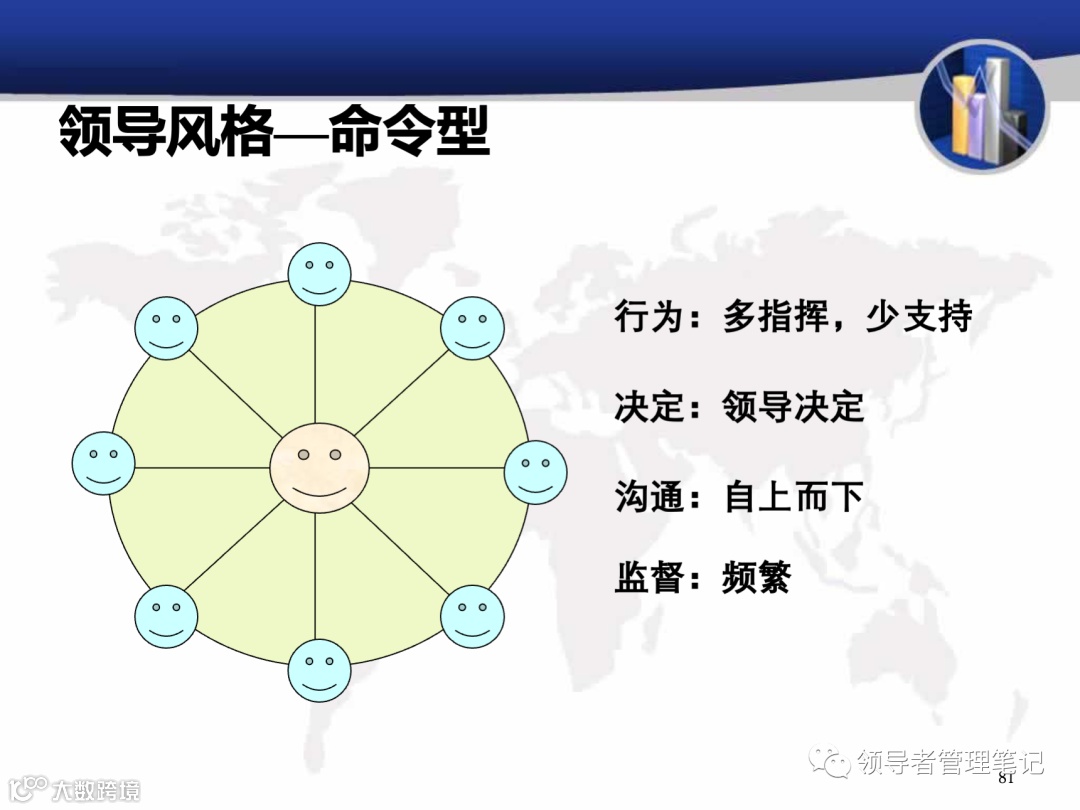 领导风格—命令型

行为：多指挥，少支持

决定：领导决定

沟通：自上而下

监督：频繁

领导者管理笔记

81

大数跨境